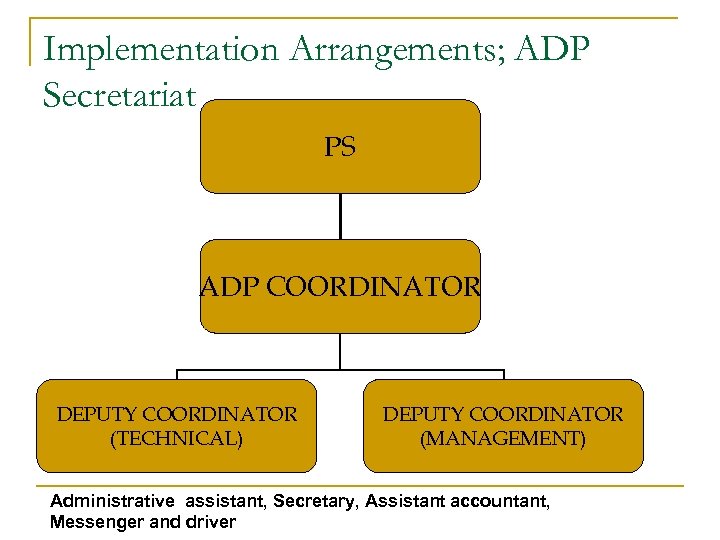 Implementation Arrangements; ADP Secretariat

PS

ADP COORDINATOR

DEPUTY COORDINATOR (TECHNICAL)

DEPUTY COORDINATOR (MANAGEMENT)

Administrative assistant, Secretary, Assistant accountant, Messenger and driver